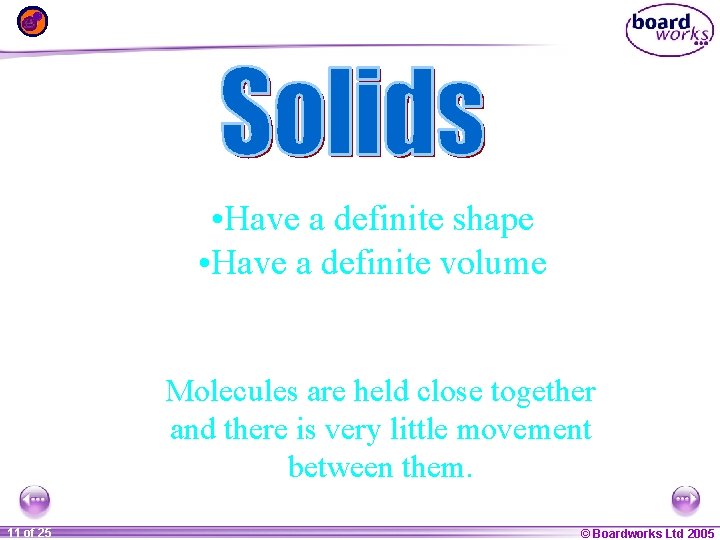 board works

Solids

•Have a definite shape
•Have a definite volume

Molecules are held close together and there is very little movement between them.

11 of 25

© Boardworks Ltd 2005